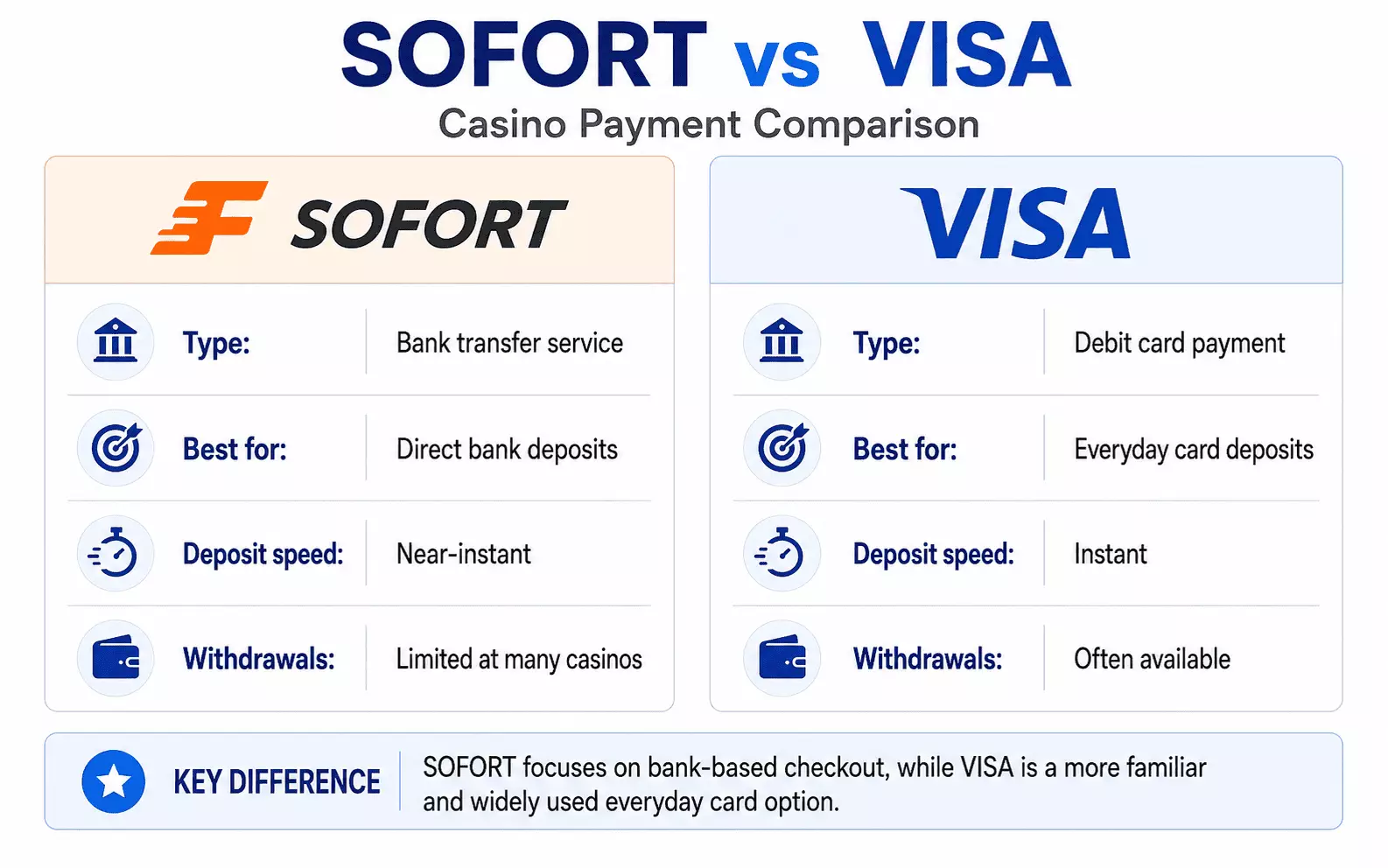 SOFORT vs VISA
Casino Payment Comparison

SOFORT

| Type: | Bank transfer service |
|---|---|
| Best for: | Direct bank deposits |
| Deposit speed: | Near-instant |
| Withdrawals: | Limited at many casinos |

VISA

| Type: | Debit card payment |
|---|---|
| Best for: | Everyday card deposits |
| Deposit speed: | Instant |
| Withdrawals: | Often available |

KEY DIFFERENCE SOFORT focuses on bank-based checkout, while VISA is a more familiar and widely used everyday card option.